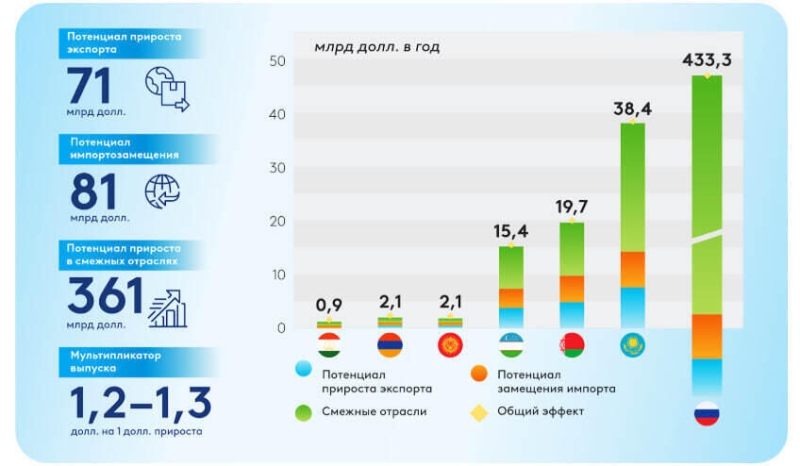 Потенциал прироста экспорта
71
млрд долл.

Потенциал импортозамещения
81
млрд долл.

Потенциал прироста в смежных отраслях
361
млрд долл.

Мультипликатор выпуска
1,2–1,3
долл. на 1 долл. прироста

млрд долл. в год

50
40
30
20
10
0

0,9
2,1
2,1
15,4
19,7
38,4
433,3

Потенциал прироста экспорта
Потенциал замещения импорта
Смежные отрасли
Общий эффект